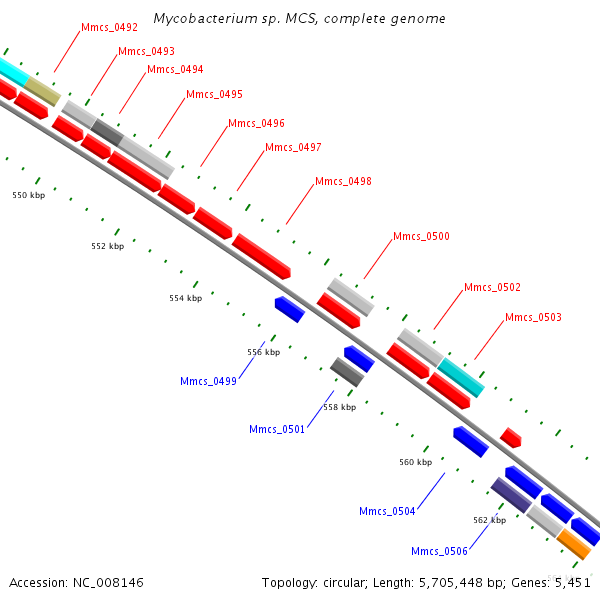 Mycobacterium sp. MCS, complete genome

Mmcs_0492
Mmcs_0493
Mmcs_0494
Mmcs_0495
Mmcs_0496
Mmcs_0497
Mmcs_0498
Mmcs_0500
Mmcs_0502
Mmcs_0503
550 kbp
552 kbp
554 kbp
556 kbp
Mmcs_0499
558 kbp
Mmcs_0501
560 kbp
Mmcs_0504
562 kbp
Mmcs_0506

Accession: NC_008146
Topology: circular; Length: 5,705,448 bp; Genes: 5,451